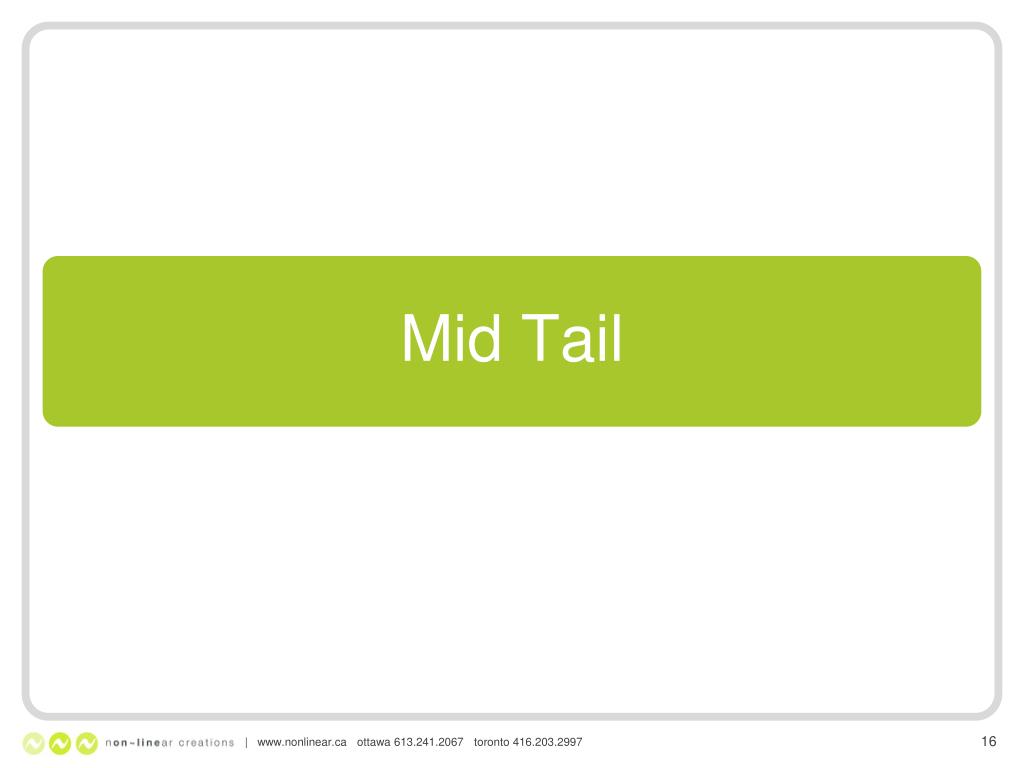 Mid Tail

non~linear creations | www.nonlinear.ca ottawa 613.241.2067 toronto 416.203.2997

16